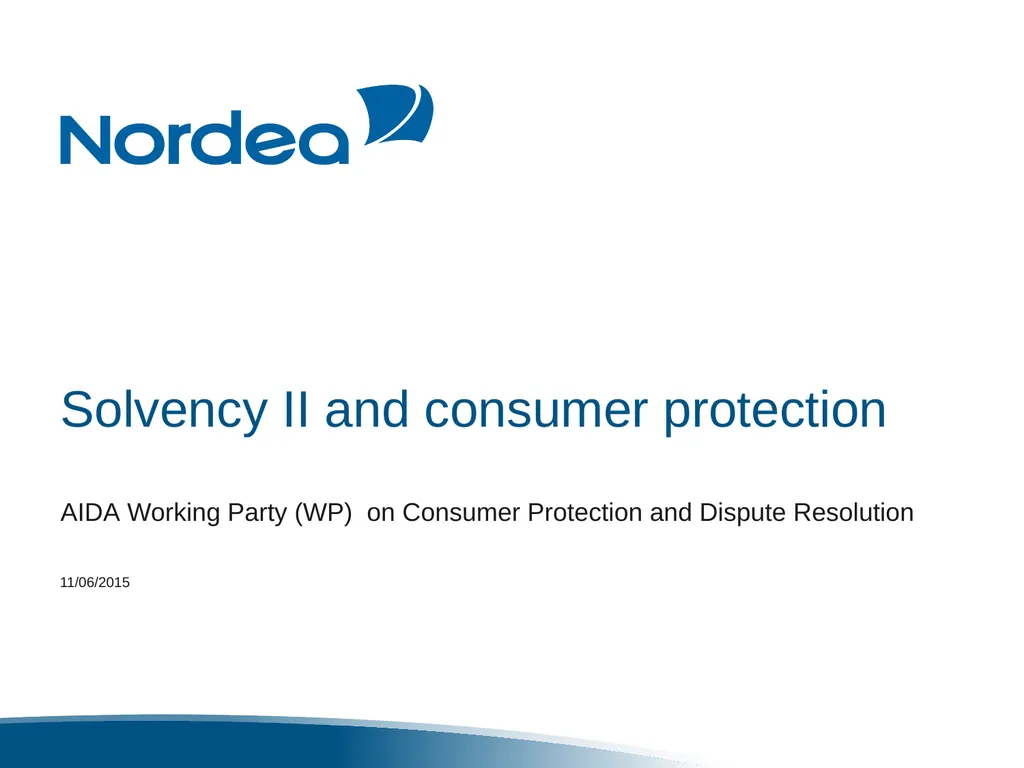 Nordea

Solvency II and consumer protection

AIDA Working Party (WP)  on Consumer Protection and Dispute Resolution

11/06/2015